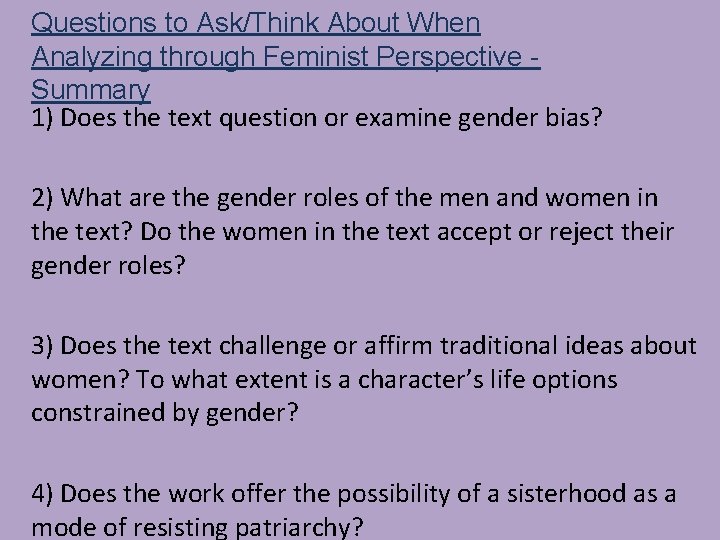 Questions to Ask/Think About When Analyzing through Feminist Perspective - Summary

1) Does the text question or examine gender bias?

2) What are the gender roles of the men and women in the text? Do the women in the text accept or reject their gender roles?

3) Does the text challenge or affirm traditional ideas about women? To what extent is a character's life options constrained by gender?

4) Does the work offer the possibility of a sisterhood as a mode of resisting patriarchy?